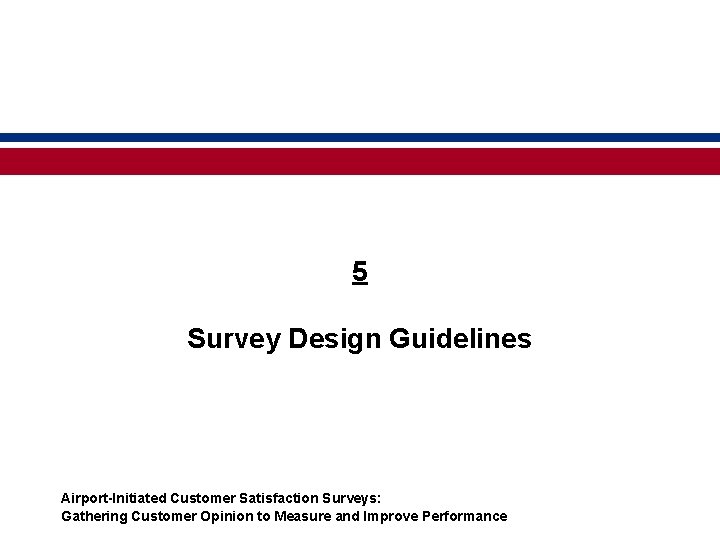 5

Survey Design Guidelines

Airport-Initiated Customer Satisfaction Surveys:
Gathering Customer Opinion to Measure and Improve Performance